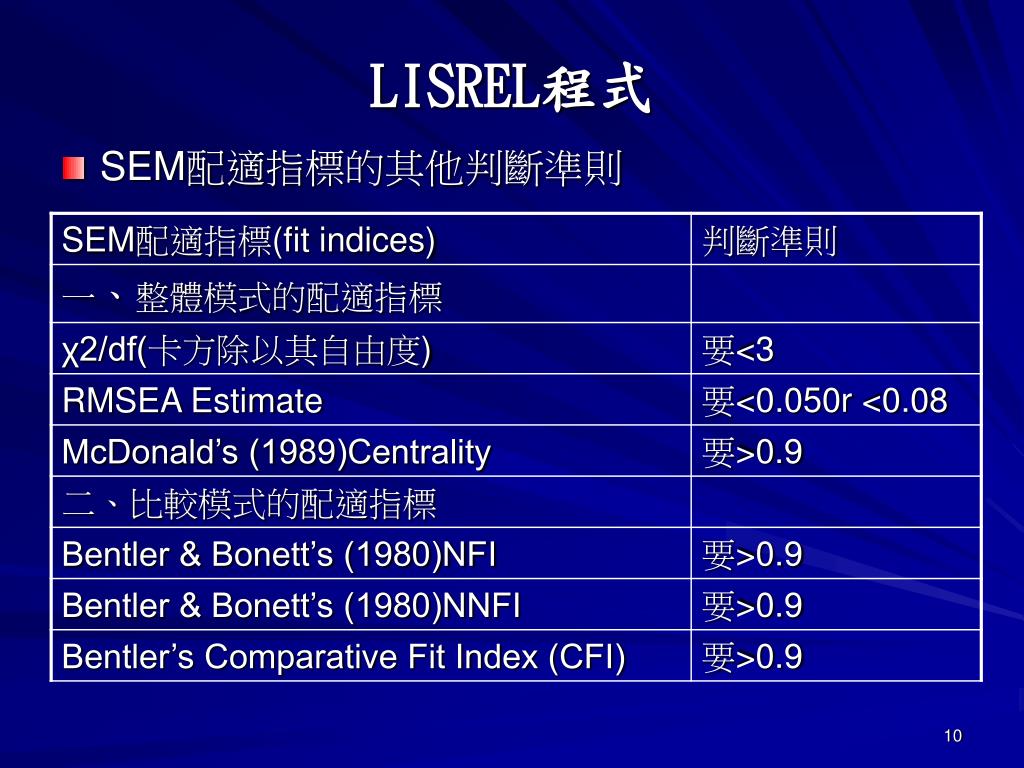 LISREL程式

SEM配適指標的其他判斷準則

| SEM配適指標(fit indices) | 判斷準則 |
|---|---|
| 一、整體模式的配適指標 | |
| χ2/df(卡方除以其自由度) | 要<3 |
| RMSEA Estimate | 要<0.050r <0.08 |
| McDonald’s (1989)Centrality | 要>0.9 |
| 二、比較模式的配適指標 | |
| Bentler & Bonett’s (1980)NFI | 要>0.9 |
| Bentler & Bonett’s (1980)NNFI | 要>0.9 |
| Bentler’s Comparative Fit Index (CFI) | 要>0.9 |

10